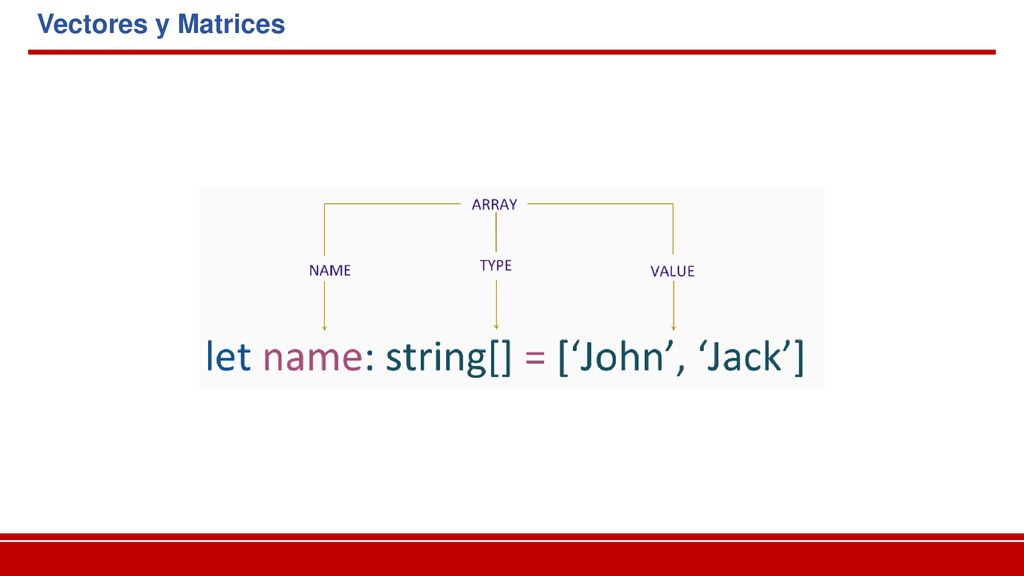 Vectores y Matrices

ARRAY

NAME

TYPE

VALUE

let name: string[] = [‘John’, ‘Jack’]